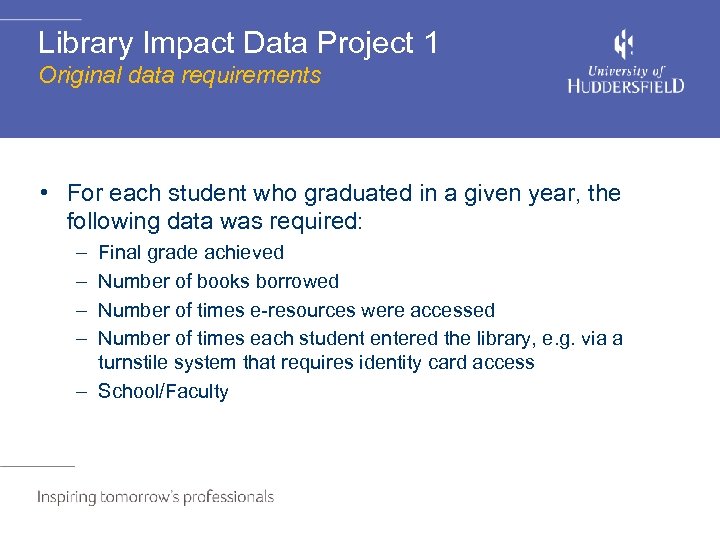 Library Impact Data Project 1
Original data requirements

University of
HUDDERSFIELD

• For each student who graduated in a given year, the following data was required:
– Final grade achieved
– Number of books borrowed
– Number of times e-resources were accessed
– Number of times each student entered the library, e.g. via a turnstile system that requires identity card access
– School/Faculty

Inspiring tomorrow's professionals